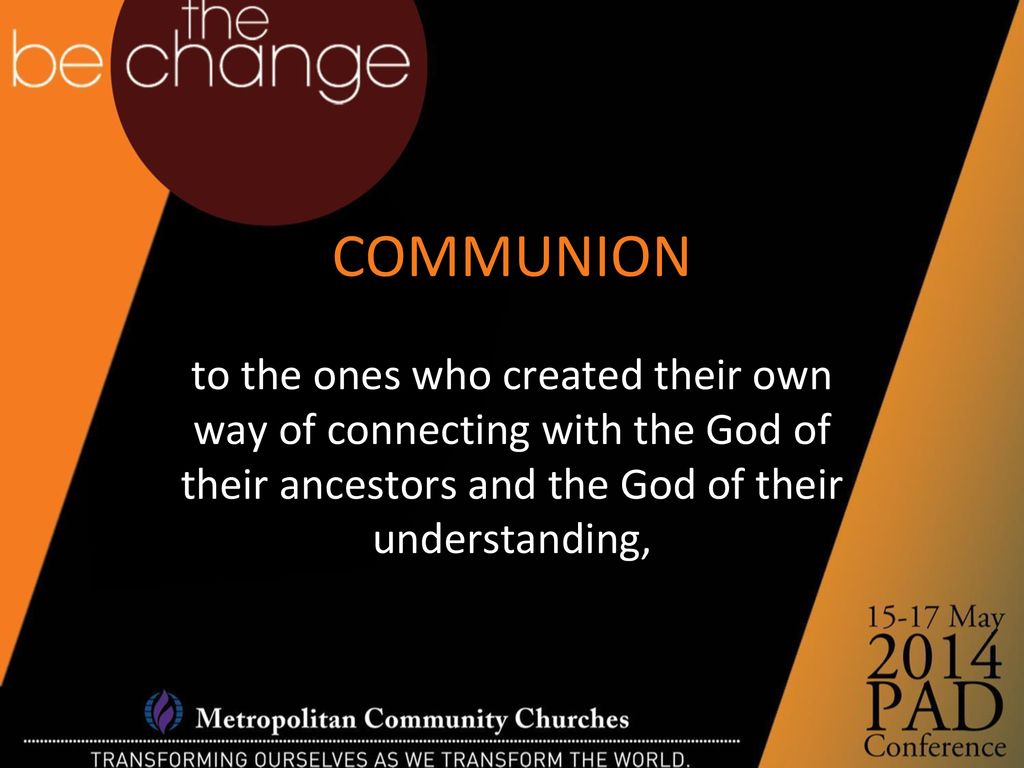 be the change

COMMUNION

to the ones who created their own way of connecting with the God of their ancestors and the God of their understanding,

15-17 May
2014
PAD
Conference

Metropolitan Community Churches
TRANSFORMING OURSELVES AS WE TRANSFORM THE WORLD.